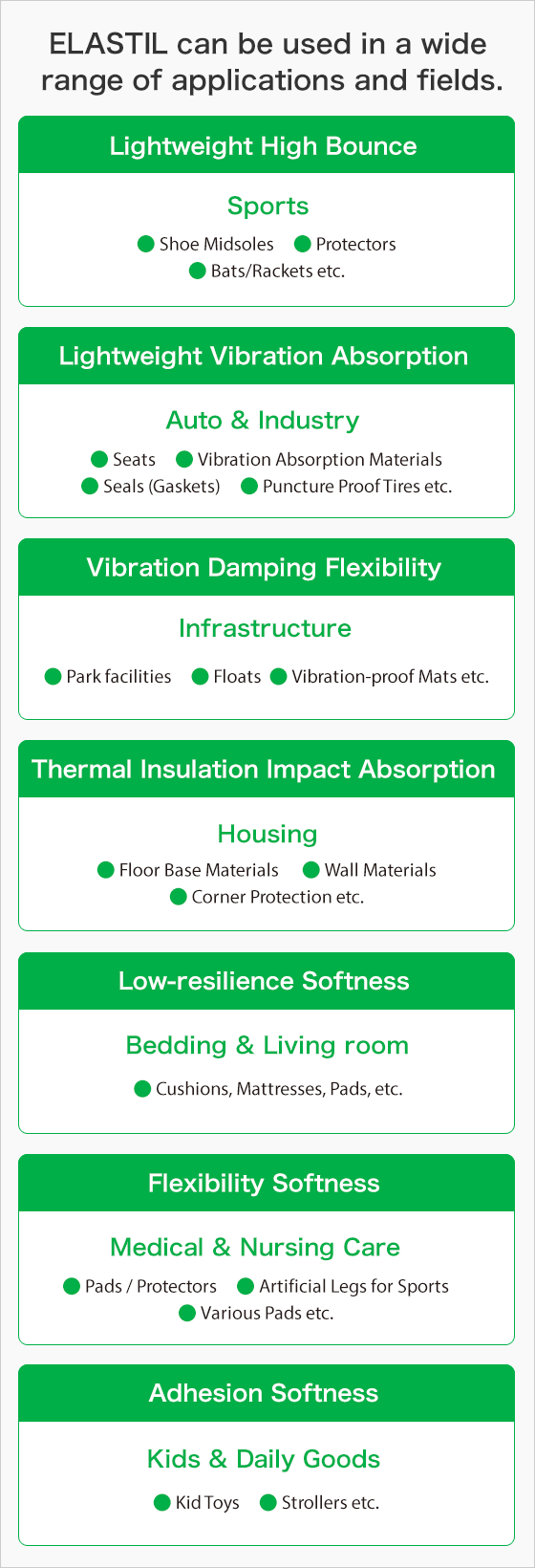 ELASTIL can be used in a wide range of applications and fields.

Lightweight High Bounce

Sports

Shoe Midsoles Protectors Bats/Rackets etc.

Lightweight Vibration Absorption

Auto & Industry

Seats Vibration Absorption Materials Seals (Gaskets) Puncture Proof Tires etc.

Vibration Damping Flexibility

Infrastructure

Park facilities Floats Vibration-proof Mats etc.

Thermal Insulation Impact Absorption

Housing

Floor Base Materials Wall Materials Corner Protection etc.

Low-resilience Softness

Bedding & Living room

Cushions, Mattresses, Pads, etc.

Flexibility Softness

Medical & Nursing Care

Pads / Protectors Artificial Legs for Sports Various Pads etc.

Adhesion Softness

Kids & Daily Goods

Kid Toys Strollers etc.